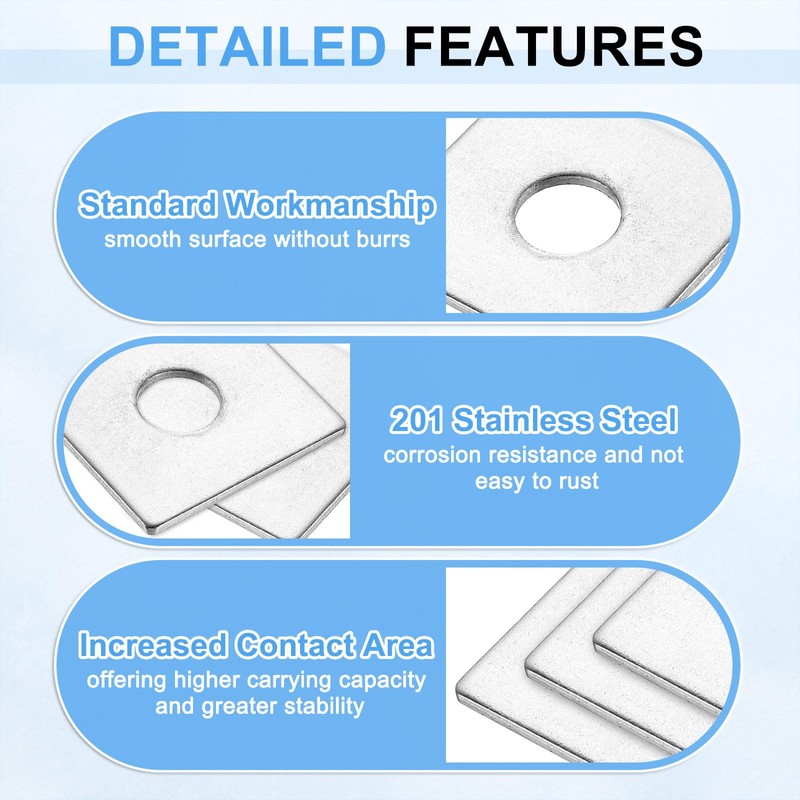 DETAILED FEATURES

Standard Workmanship
smooth surface without burrs

201 Stainless Steel
corrosion resistance and not easy to rust

Increased Contact Area
offering higher carrying capacity and greater stability